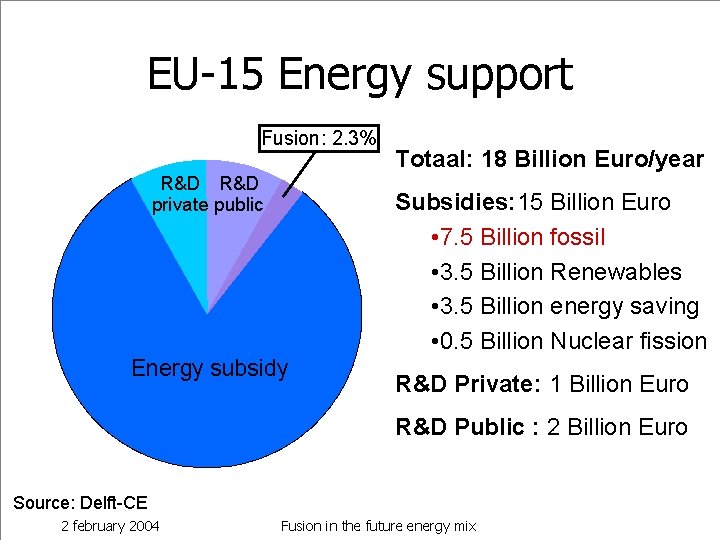 EU-15 Energy support

Fusion: 2.3%

R&D private

R&D public

Energy subsidy

Totaal: 18 Billion Euro/year

Subsidies: 15 Billion Euro

•7.5 Billion fossil

•3.5 Billion Renewables

•3.5 Billion energy saving

•0.5 Billion Nuclear fission

R&D Private: 1 Billion Euro

R&D Public : 2 Billion Euro

Source: Delft-CE

2 february 2004

Fusion in the future energy mix